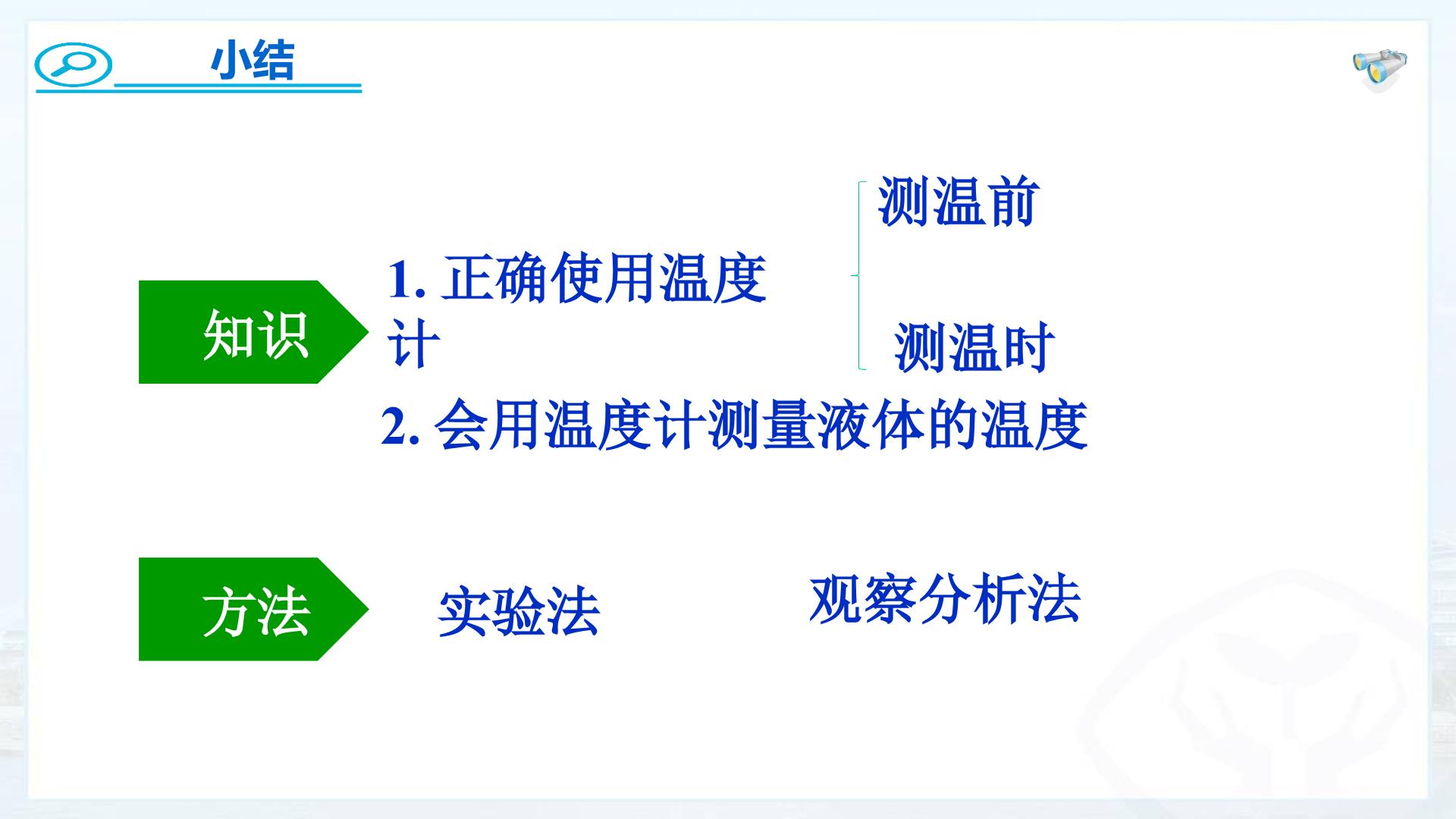 小结

知识

1. 正确使用温度计

测温前

测温时

2. 会用温度计测量液体的温度

方法

实验法

观察分析法